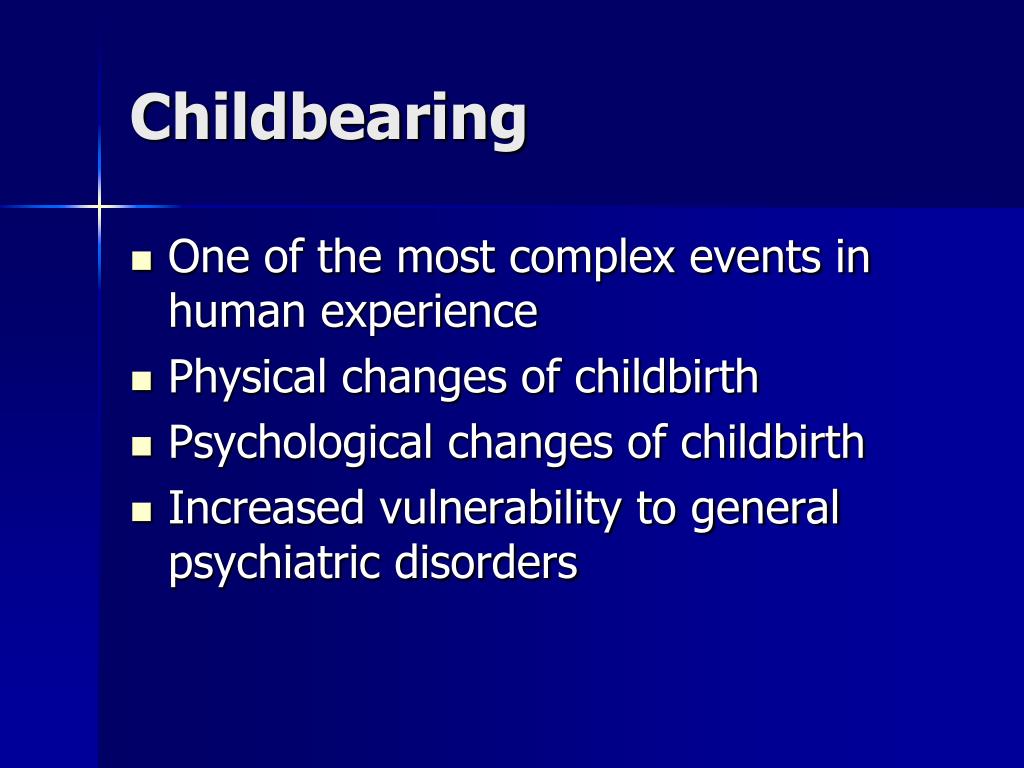 Childbearing

- One of the most complex events in human experience
- Physical changes of childbirth
- Psychological changes of childbirth
- Increased vulnerability to general psychiatric disorders